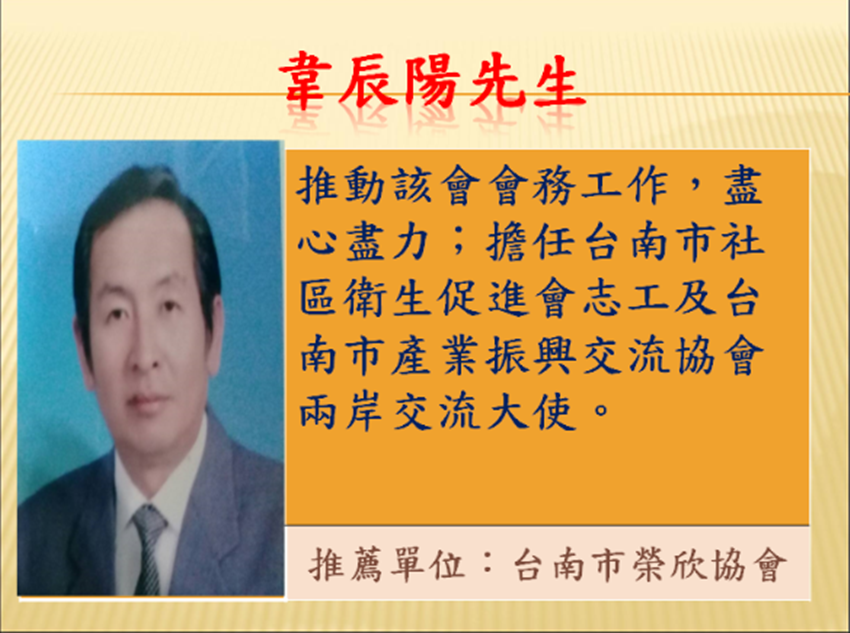 韋辰陽先生

推動該會會務工作，盡心盡力；擔任台南市社區衛生促進會志工及台南市產業振興交流協會兩岸交流大使。

推薦單位：台南市榮欣協會